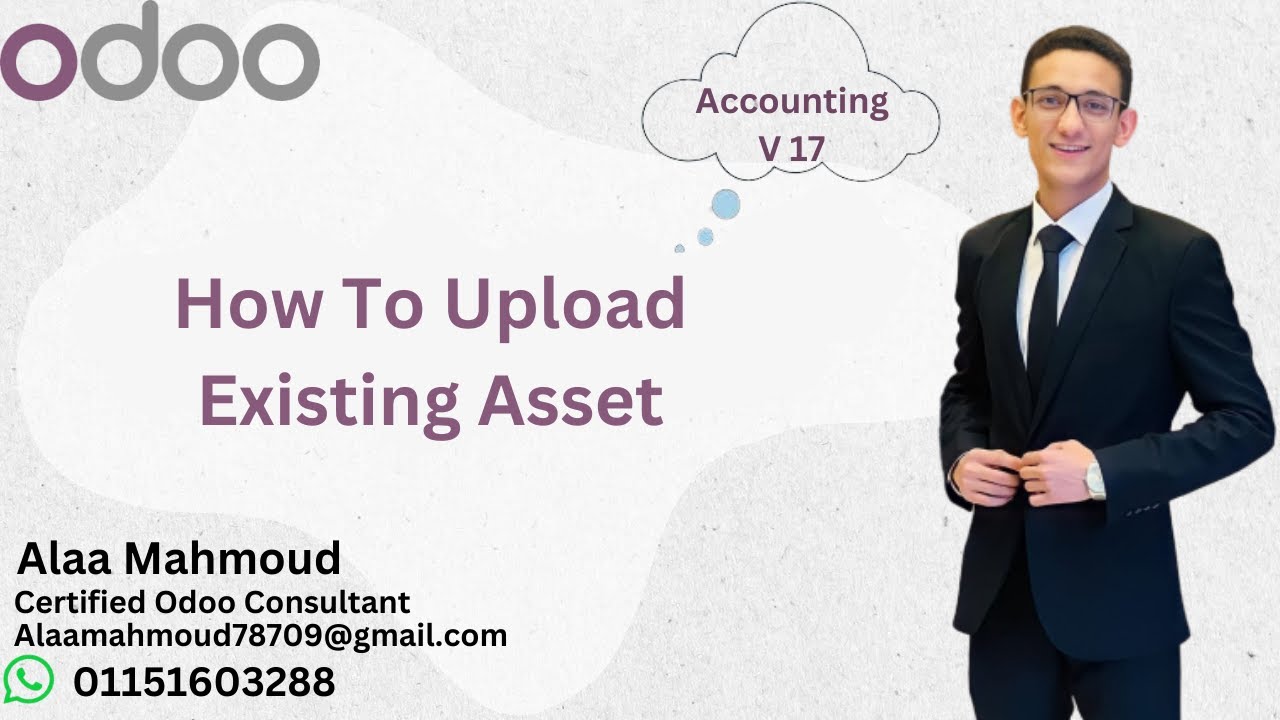 odoo

Accounting V 17

How To Upload Existing Asset

Alaa Mahmoud
Certified Odoo Consultant
Alaamahmoud78709@gmail.com
01151603288